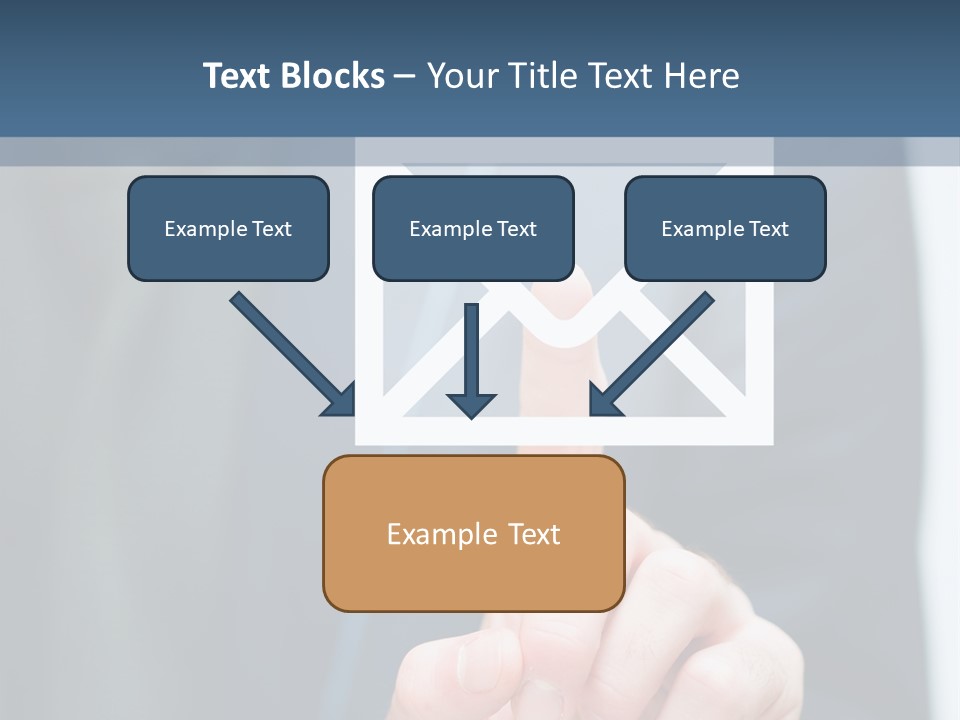 Text Blocks – Your Title Text Here

Example Text

Example Text

Example Text

Example Text